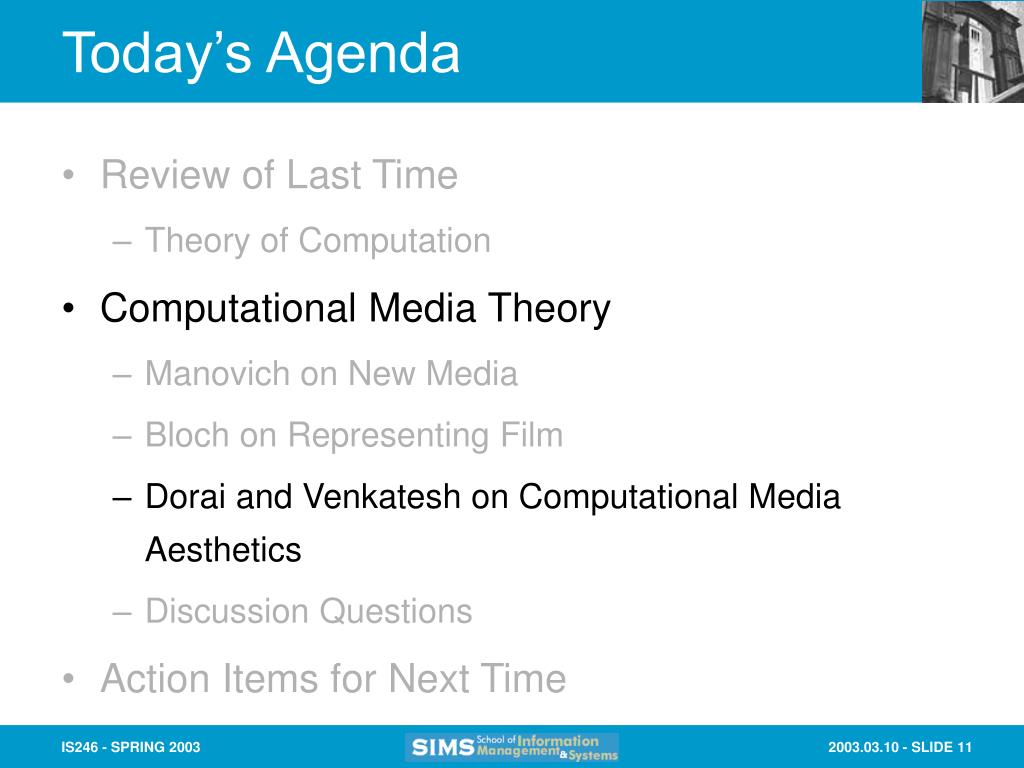 Today’s Agenda

• Review of Last Time
– Theory of Computation
• Computational Media Theory
– Manovich on New Media
– Bloch on Representing Film
– Dorai and Venkatesh on Computational Media Aesthetics
– Discussion Questions
• Action Items for Next Time

IS246 - SPRING 2003

SIMS School of Information Management & Systems

2003.03.10 - SLIDE 11